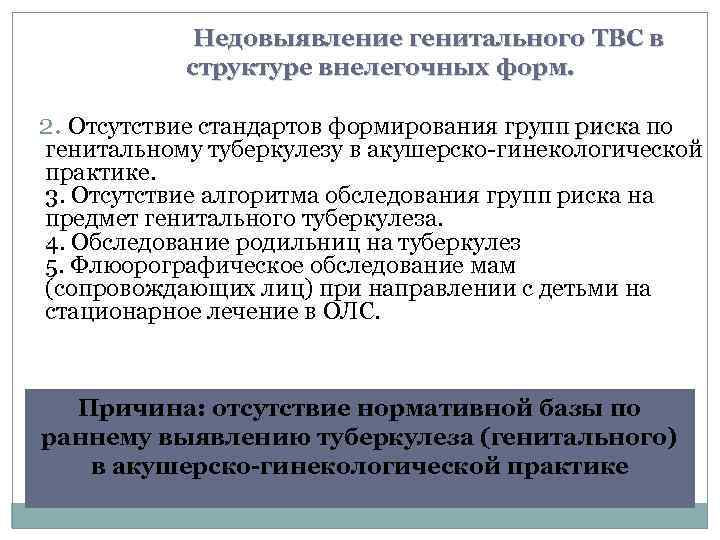 Недовыявление генитального ТВС в структуре внелегочных форм.

2. Отсутствие стандартов формирования групп риска по генитальному туберкулезу в акушерско-гинекологической практике.
3. Отсутствие алгоритма обследования групп риска на предмет генитального туберкулеза.
4. Обследование родильниц на туберкулез
5. Флюорографическое обследование мам (сопровождающих лиц) при направлении с детьми на стационарное лечение в ОЛС.

Причина: отсутствие нормативной базы по раннему выявлению туберкулеза (генитального) в акушерско-гинекологической практике